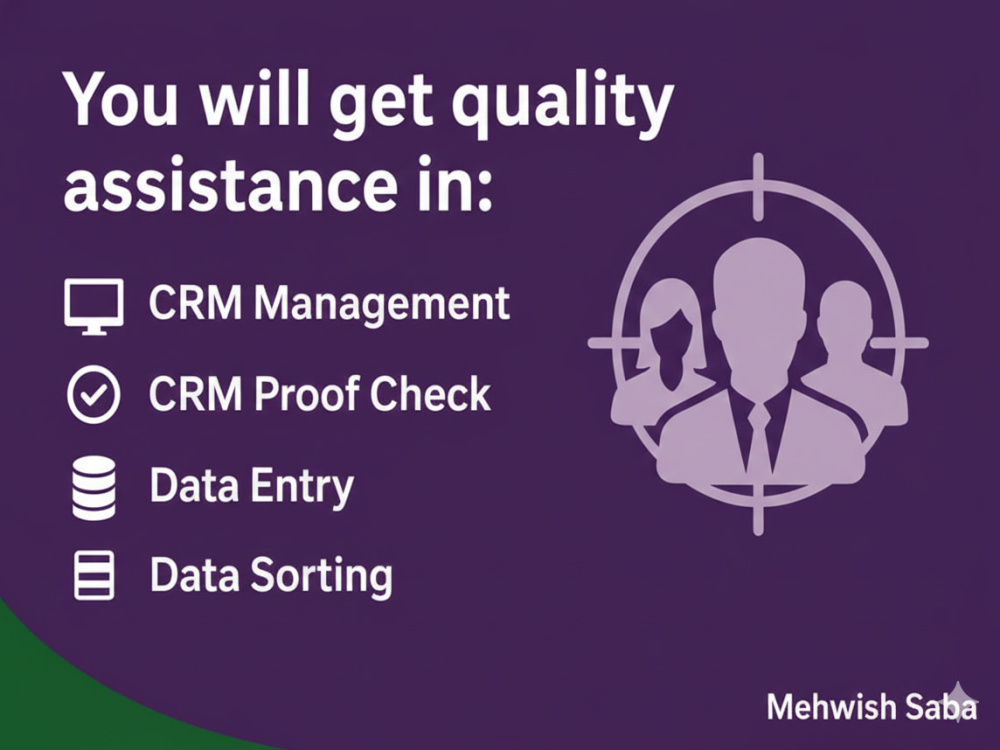 You will get quality assistance in:

CRM Management

CRM Proof Check

Data Entry

Data Sorting

Mehwish Saba